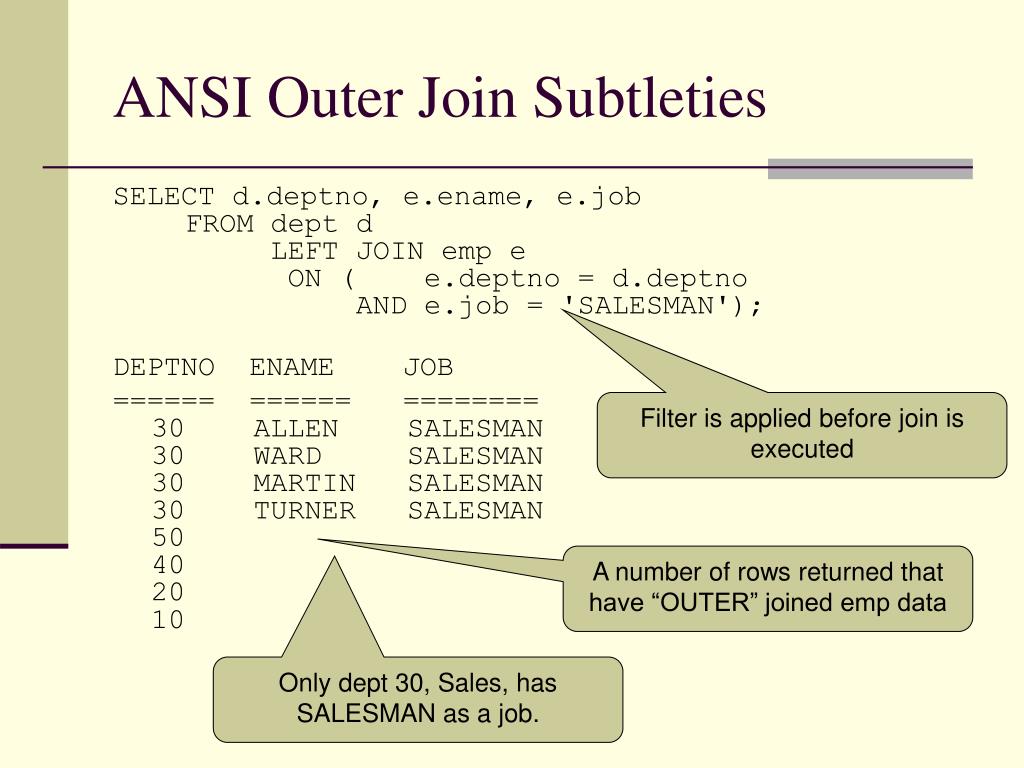 ANSI Outer Join Subtleties

SELECT d.deptno, e.ename, e.job
FROM dept d
LEFT JOIN emp e
ON ( e.deptno = d.deptno
AND e.job = 'SALESMAN');

| DEPTNO | ENAME | JOB |
|---|---|---|
| ====== | ====== | ======== |
| 30 | ALLEN | SALESMAN |
| 30 | WARD | SALESMAN |
| 30 | MARTIN | SALESMAN |
| 30 | TURNER | SALESMAN |
| 50 | | |
| 40 | | |
| 20 | | |
| 10 | | |

Filter is applied before join is executed

A number of rows returned that have “OUTER” joined emp data

Only dept 30, Sales, has SALESMAN as a job.